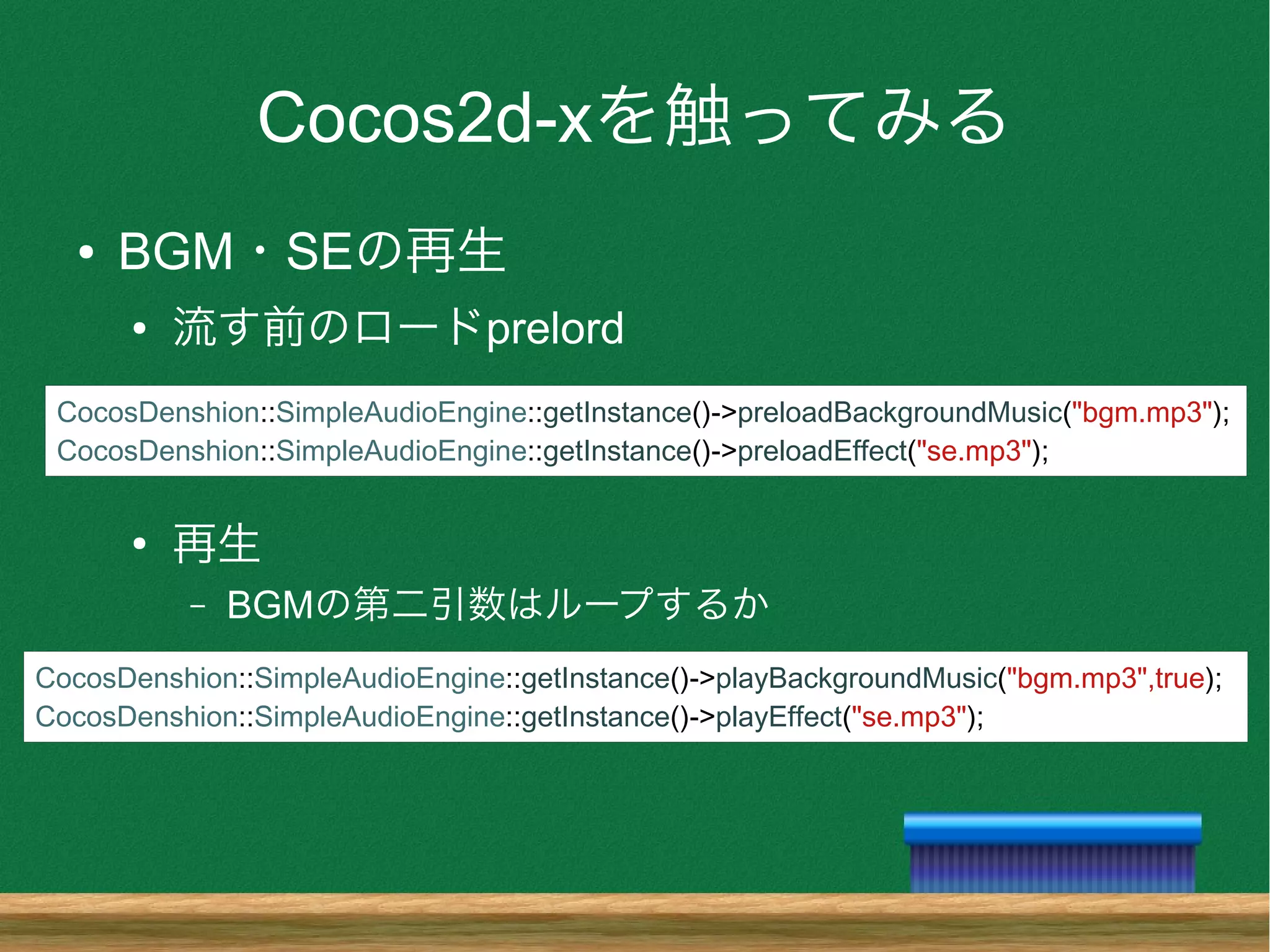 Cocos2d-xを触ってみる

• BGM・SEの再生

• 流す前のロードprelord

CocosDenshion::SimpleAudioEngine::getInstance()->preloadBackgroundMusic("bgm.mp3");
CocosDenshion::SimpleAudioEngine::getInstance()->preloadEffect("se.mp3");

• 再生

– BGMの第二引数はループするか

CocosDenshion::SimpleAudioEngine::getInstance()->playBackgroundMusic("bgm.mp3",true);
CocosDenshion::SimpleAudioEngine::getInstance()->playEffect("se.mp3");